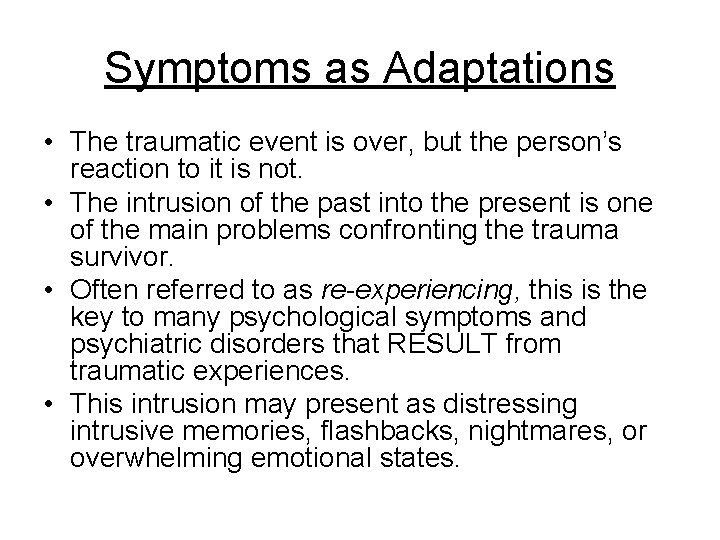 Symptoms as Adaptations

• The traumatic event is over, but the person's reaction to it is not.
• The intrusion of the past into the present is one of the main problems confronting the trauma survivor.
• Often referred to as re-experiencing, this is the key to many psychological symptoms and psychiatric disorders that RESULT from traumatic experiences.
• This intrusion may present as distressing intrusive memories, flashbacks, nightmares, or overwhelming emotional states.